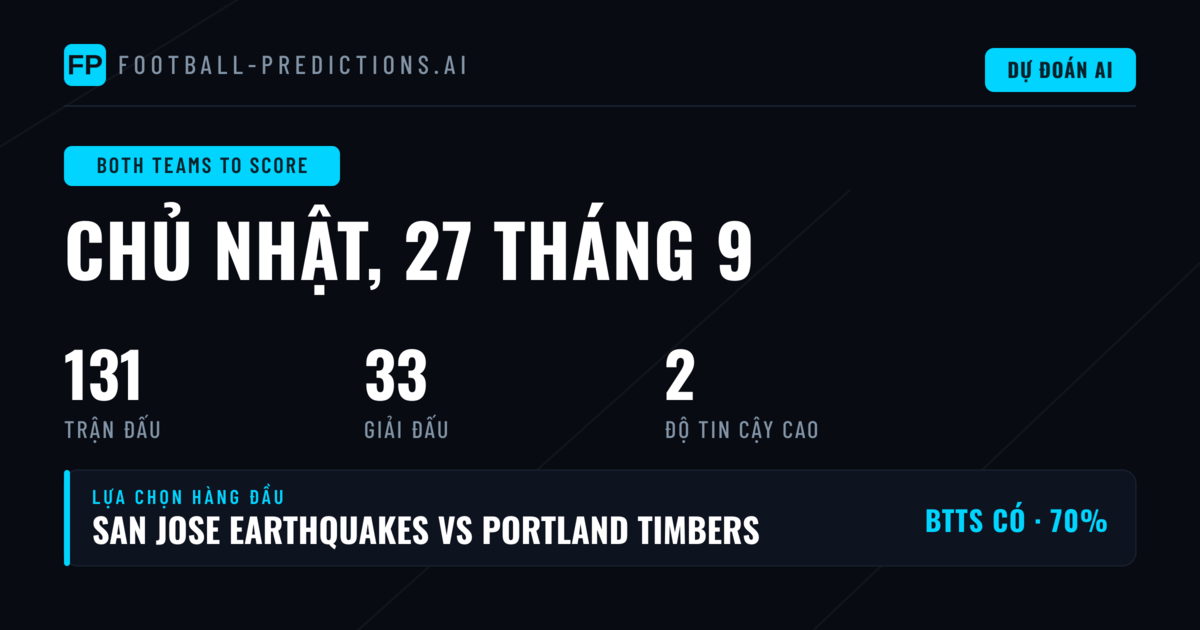 FP FOOTBALL-PREDICTIONS.AI

DỰ ĐOÁN AI

BOTH TEAMS TO SCORE

CHỦ NHẬT, 27 THÁNG 9

131
TRẬN ĐẤU

33
GIẢI ĐẤU

2
ĐỘ TIN CẬY CAO

LỰA CHỌN HÀNG ĐẦU
SAN JOSE EARTHQUAKES VS PORTLAND TIMBERS

BTTS CÓ · 70%